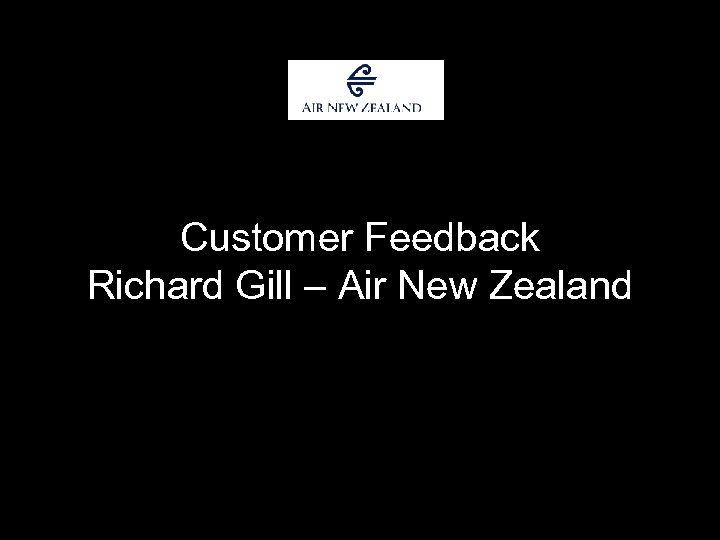 AIR NEW ZEALAND

Customer Feedback
Richard Gill – Air New Zealand